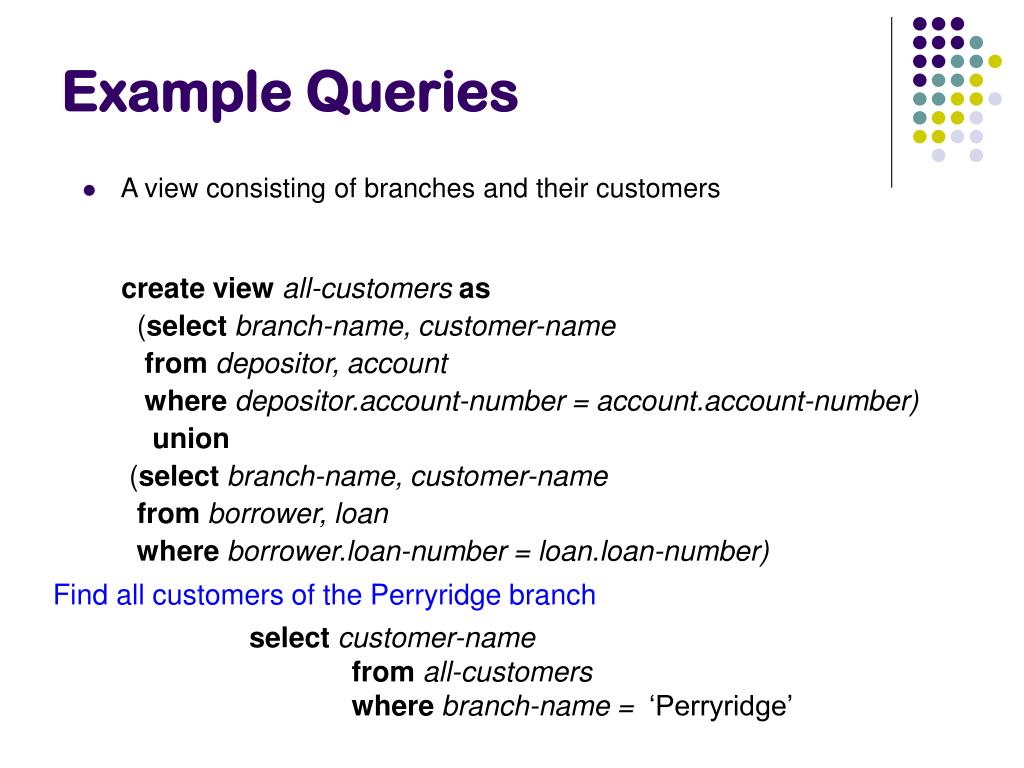 Example Queries

A view consisting of branches and their customers

create view all-customers as
(select branch-name, customer-name
from depositor, account
where depositor.account-number = account.account-number)
union
(select branch-name, customer-name
from borrower, loan
where borrower.loan-number = loan.loan-number)

Find all customers of the Perryridge branch

select customer-name
from all-customers
where branch-name = ‘Perryridge’